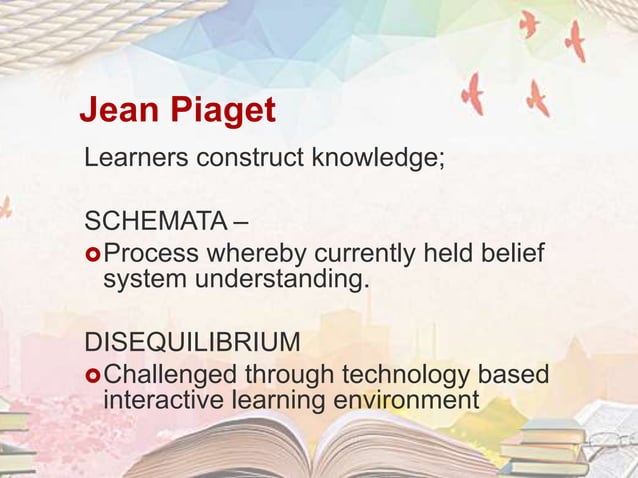 Jean Piaget

Learners construct knowledge;

SCHEMATA –

Process whereby currently held belief system understanding.

DISEQUILIBRIUM

Challenged through technology based interactive learning environment